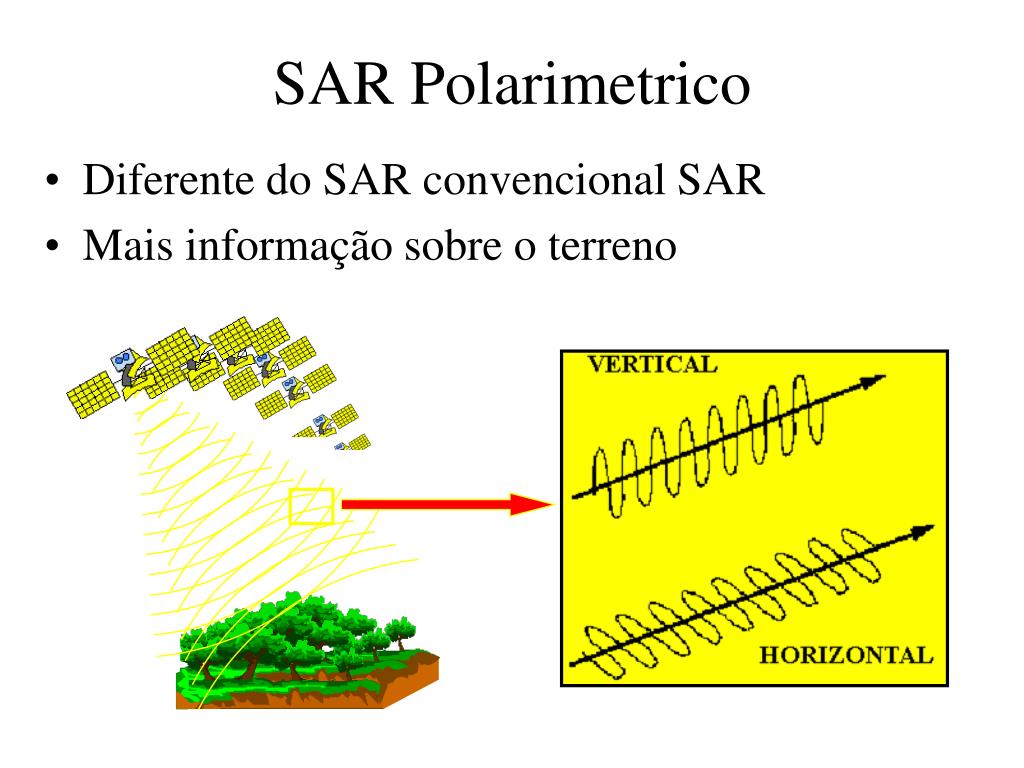 SAR Polarimetrico

• Diferente do SAR convencional SAR
• Mais informação sobre o terreno

VERTICAL

HORIZONTAL